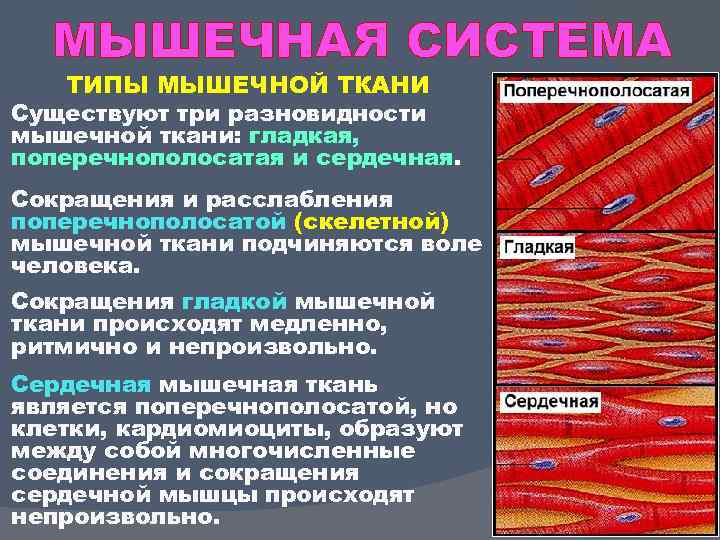 МЫШЕЧНАЯ СИСТЕМА

ТИПЫ МЫШЕЧНОЙ ТКАНИ

Существуют три разновидности мышечной ткани: гладкая, поперечнополосатая и сердечная.

Сокращения и расслабления поперечнополосатой (скелетной) мышечной ткани подчиняются воле человека.

Сокращения гладкой мышечной ткани происходят медленно, ритмично и непроизвольно.

Сердечная мышечная ткань является поперечнополосатой, но клетки, кардиомиоциты, образуют между собой многочисленные соединения и сокращения сердечной мышцы происходят непроизвольно.

Поперечнополосатая

Гладкая

Сердечная